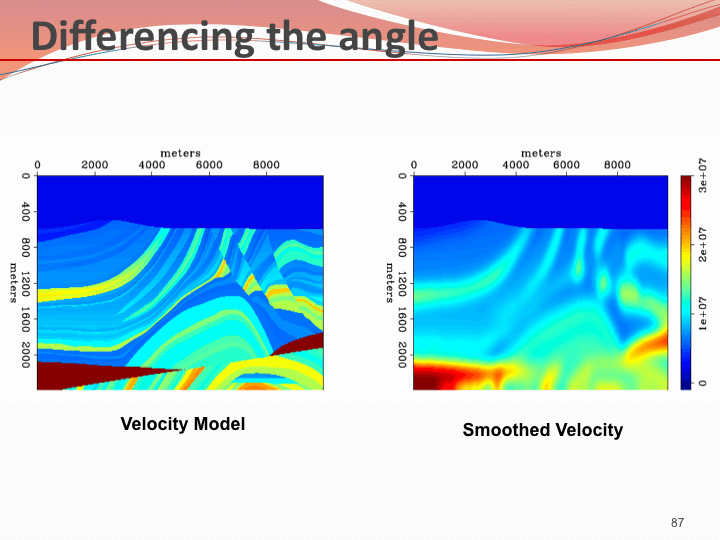 Differencing the angle

meters
0 2000 4000 6000 8000
0
400
800
1200
1600
2000
meters

Velocity Model

meters
0 2000 4000 6000 8000
0
400
800
1200
1600
2000
meters

3e+07
2e+07
1e+07
0

Smoothed Velocity

87